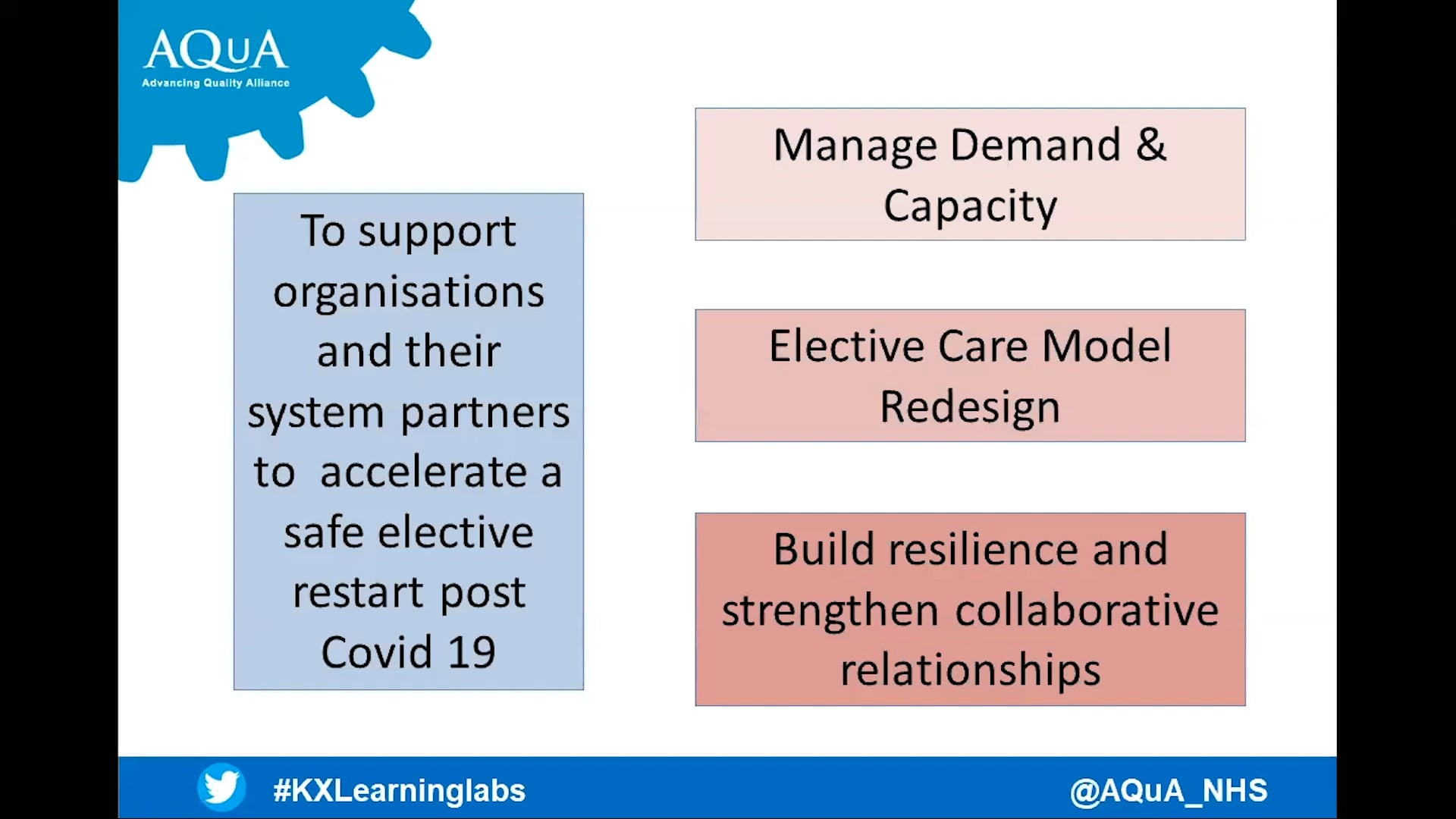 AQuA
Advancing Quality Alliance

To support organisations and their system partners to accelerate a safe elective restart post Covid 19

Manage Demand & Capacity

Elective Care Model Redesign

Build resilience and strengthen collaborative relationships

#KXLearninglabs

@AQuA_NHS